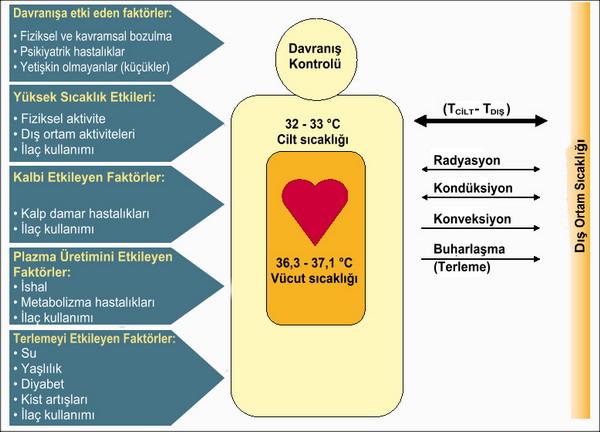 Davranışa etki eden faktörler:
• Fiziksel ve kavramsal bozulma
• Psikiyatrik hastalıklar
• Yetişkin olmayanlar (küçükler)

Yüksek Sıcaklık Etkileri:
• Fiziksel aktivite
• Dış ortam aktiviteleri
• İlaç kullanımı

Kalbi Etkileyen Faktörler:
• Kalp damar hastalıkları
• İlaç kullanımı

Plazma Üretimini Etkileyen Faktörler:
• İshal
• Metabolizma hastalıkları
• İlaç kullanımı

Terlemeyi Etkileyen Faktörler:
• Su
• Yaşlılık
• Diyabet
• Kist artışları
• İlaç kullanımı

Davranış Kontrolü

32 - 33 °C
Cilt sıcaklığı

36,3 - 37,1 °C
Vücut sıcaklığı

($T_{CİLT}$ - $T_{DIŞ}$)

Radyasyon

Kondüksiyon

Konveksiyon

Buharlaşma
(Terleme)

Dış Ortam Sıcaklığı